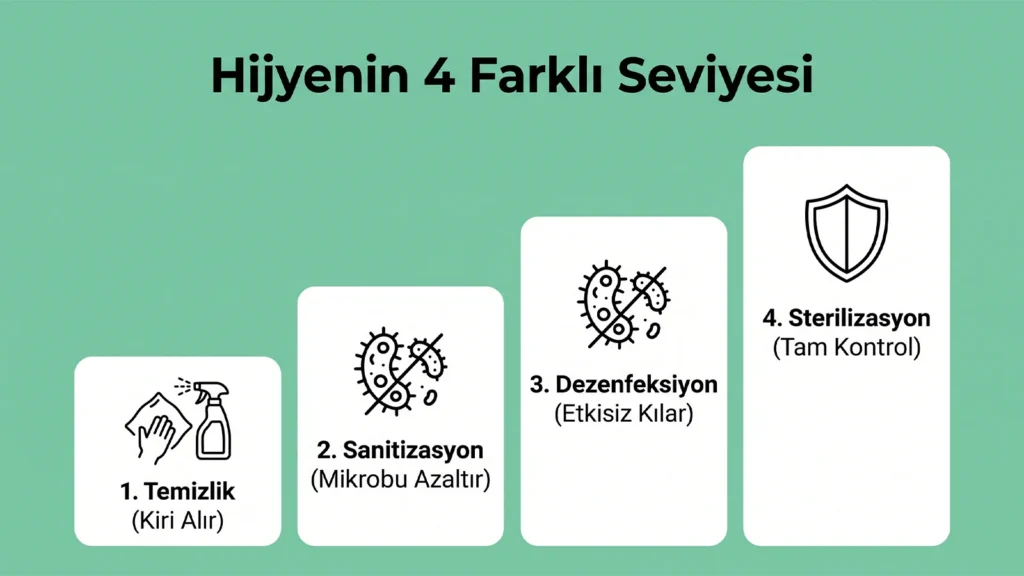 Hijyenin 4 Farklı Seviyesi

1. Temizlik
(Kiri Alır)

2. Sanitizasyon
(Mikrobu Azaltır)

3. Dezenfeksiyon
(Etkisiz Kılar)

4. Sterilizasyon
(Tam Kontrol)